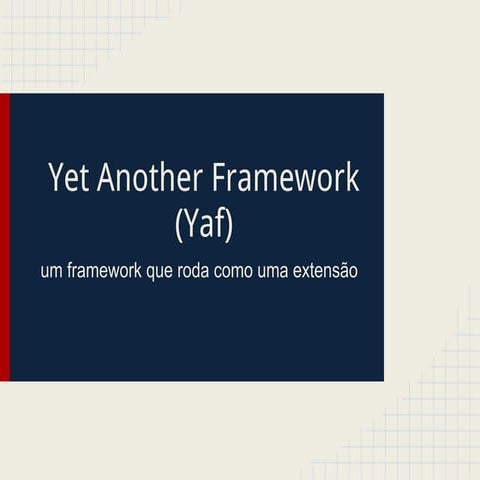 Yet Another Framework (Yaf)

um framework que roda como uma extensão